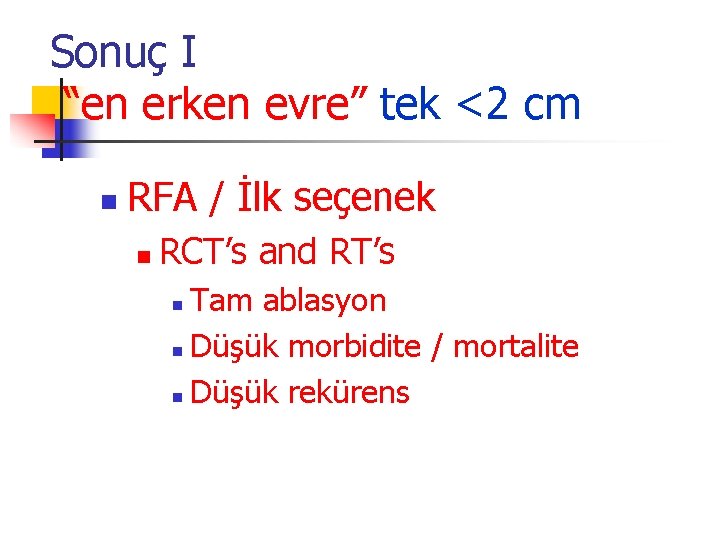 Sonuç I
“en erken evre” tek <2 cm

RFA / İlk seçenek
RCT’s and RT’s
Tam ablasyon
Düşük morbidite / mortalite
Düşük rekürens